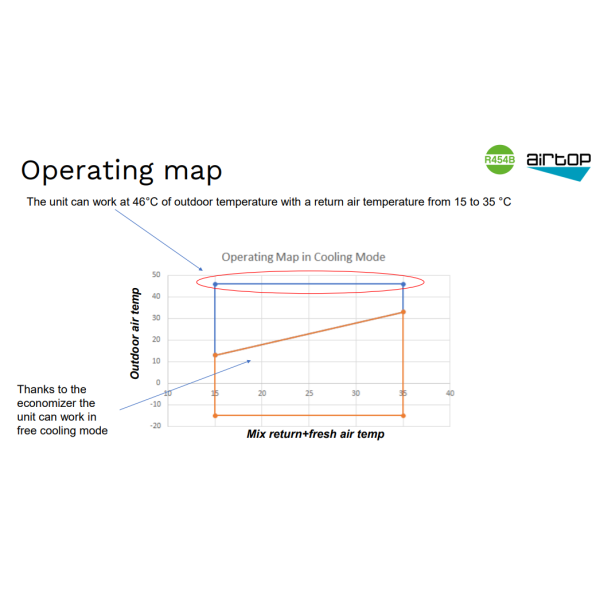 Operating map

R454B airtop

The unit can work at 46°C of outdoor temperature with a return air temperature from 15 to 35 °C

Operating Map in Cooling Mode

Outdoor air temp

50
40
30
20
10
0
-10
-20

10 15 20 25 30 35 40

Mix return+fresh air temp

Thanks to the economizer the unit can work in free cooling mode